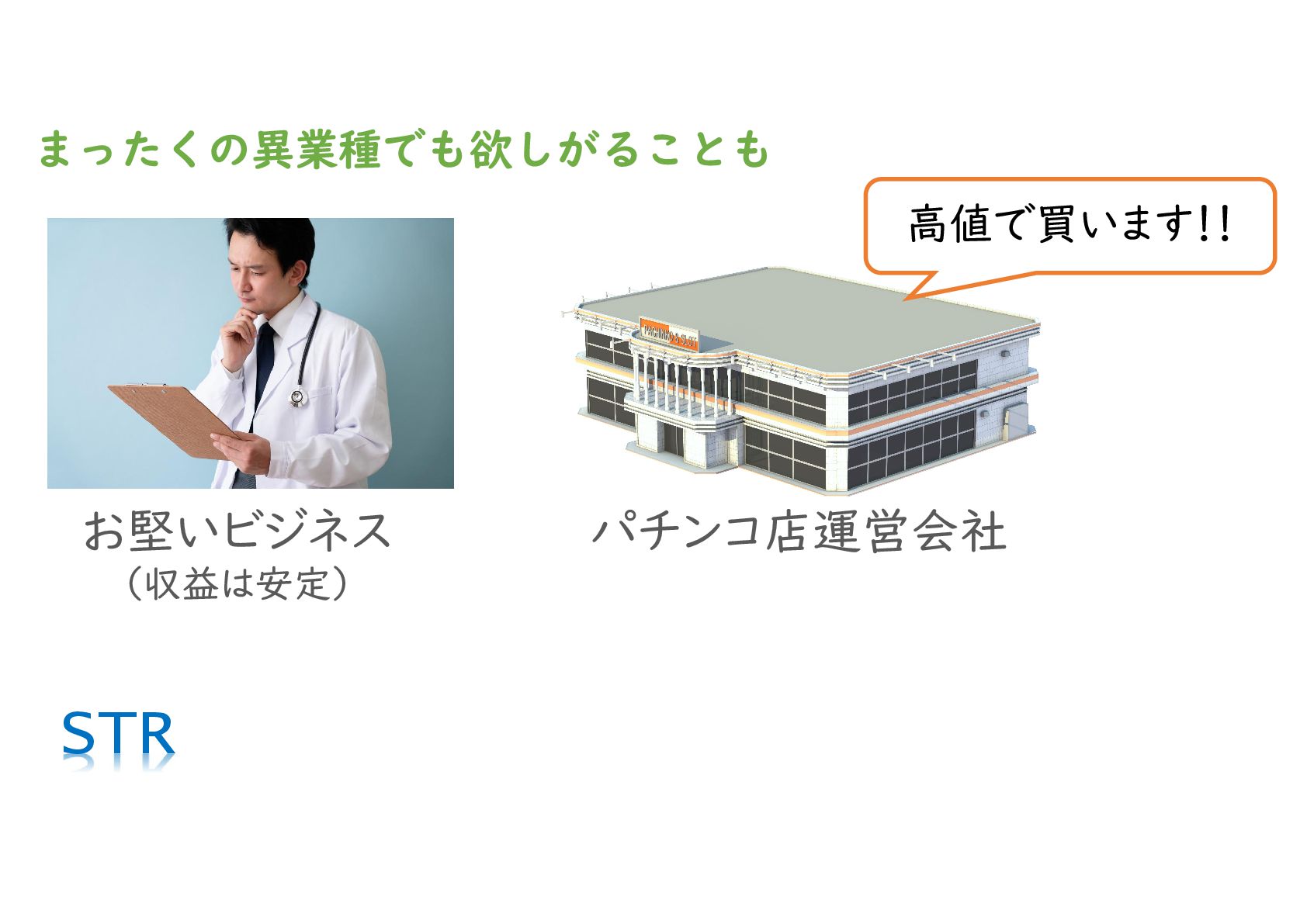 まったくの異業種でも欲しがることも

高値で買います!!

PACHINKO & SLOT

お堅いビジネス
（収益は安定）

パチンコ店運営会社

STR